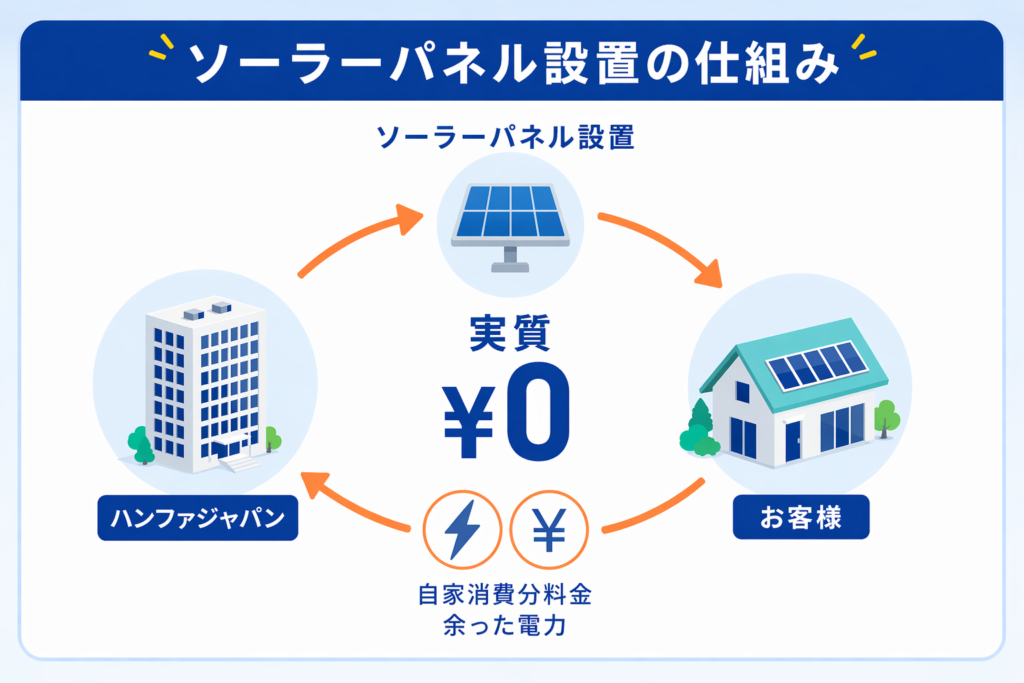 ソーラーパネル設置の仕組み

ソーラーパネル設置

実質
¥0

ハンファジャパン

お客様

¥

自家消費分料金
余った電力